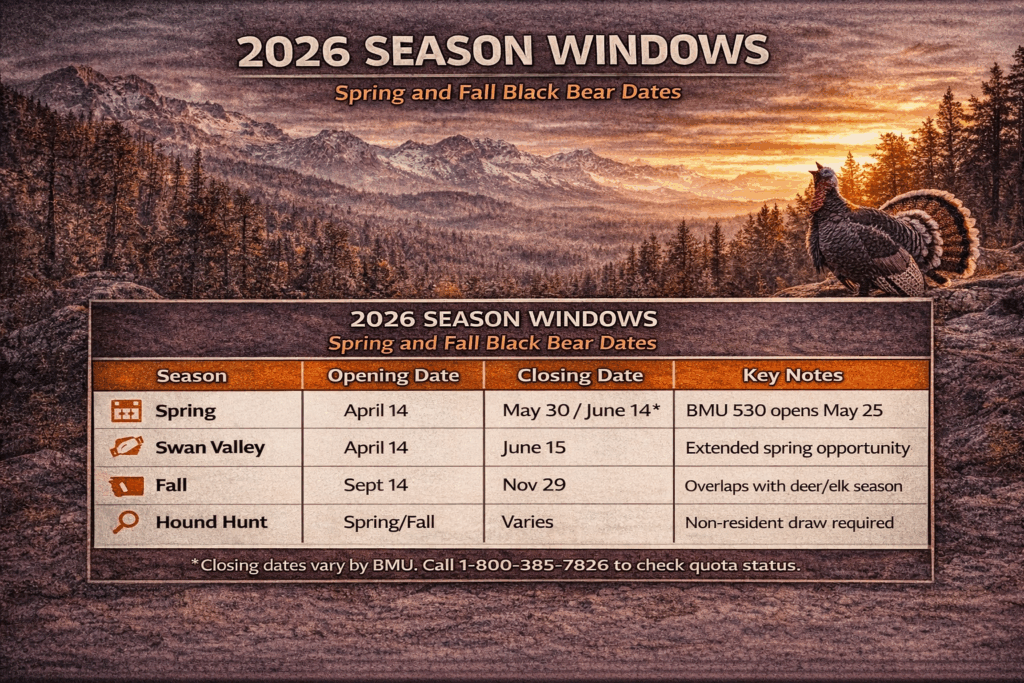 2026 SEASON WINDOWS

Spring and Fall Black Bear Dates

2026 SEASON WINDOWS

Spring and Fall Black Bear Dates

| Season | Opening Date | Closing Date | Key Notes |
|---|---|---|---|
| Spring | April 14 | May 30 / June 14* | BMU 530 opens May 25 |
| Swan Valley | April 14 | June 15 | Extended spring opportunity |
| Fall | Sept 14 | Nov 29 | Overlaps with deer/elk season |
| Hound Hunt | Spring/Fall | Varies | Non-resident draw required |

*Closing dates vary by BMU. Call 1-800-385-7826 to check quota status.